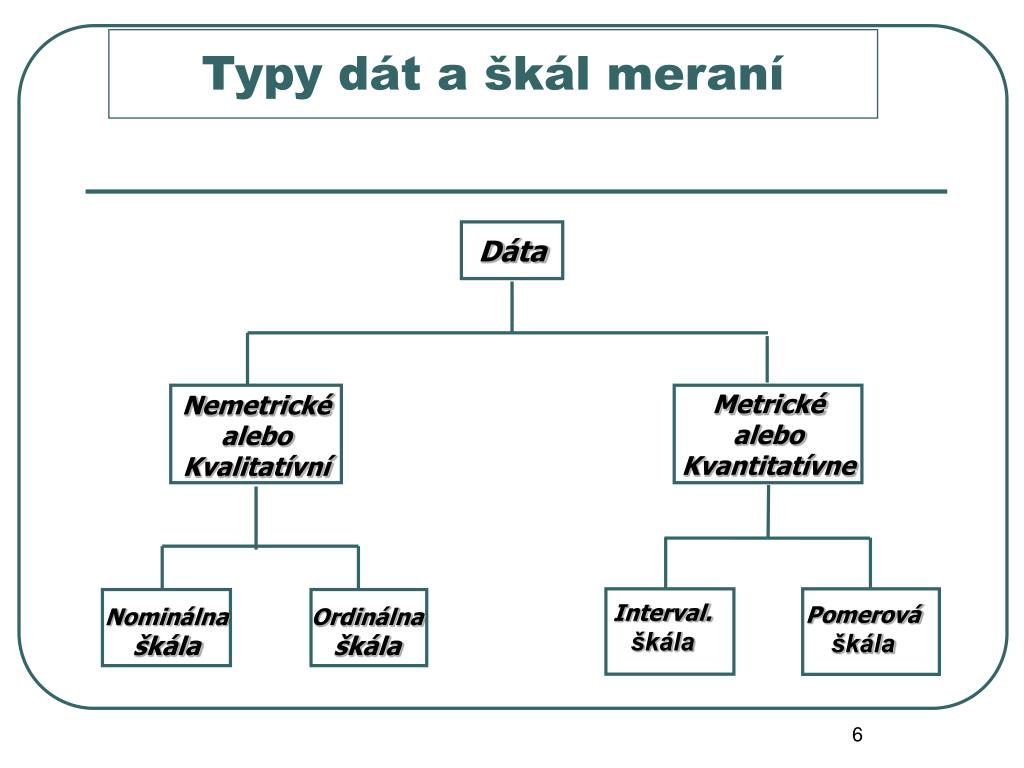 Typy dát a škál meraní

Dáta

Nemetrické alebo Kvalitatívní

Metrické alebo Kvantitatívne

Nominálna škála

Ordinálna škála

Interval. škála

Pomerová škála

6